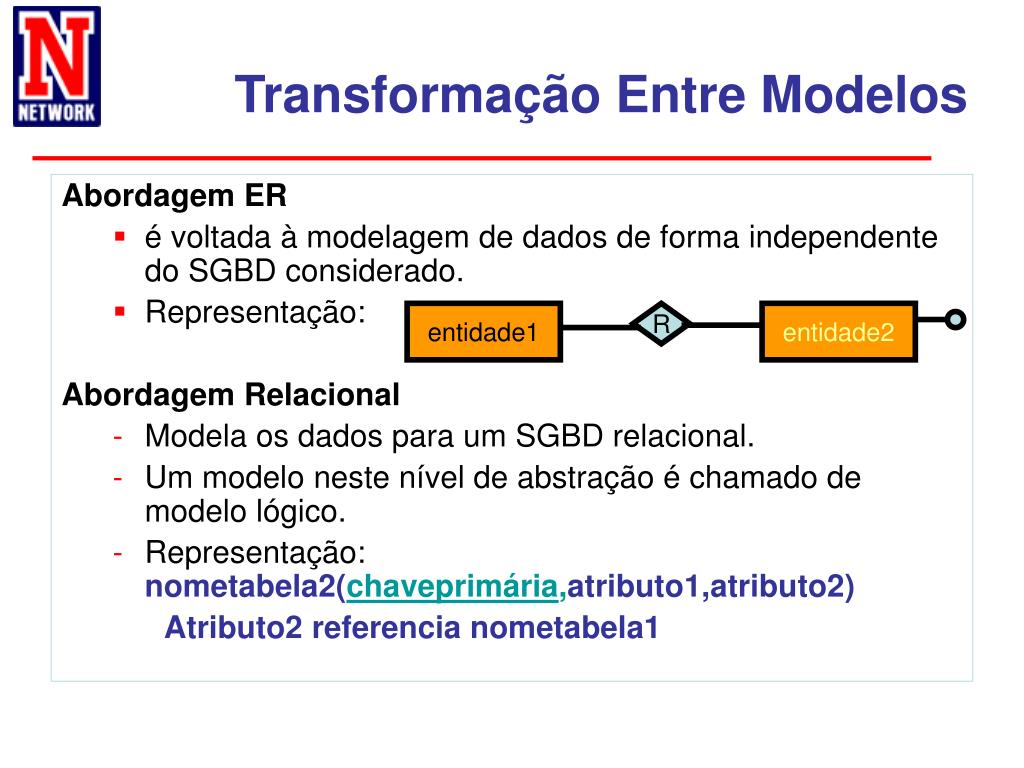 N
NETWORK

Transformação Entre Modelos

Abordagem ER
▪ é voltada à modelagem de dados de forma independente do SGBD considerado.
▪ Representação:

entidade1 R entidade2

Abordagem Relacional
- Modela os dados para um SGBD relacional.
- Um modelo neste nível de abstração é chamado de modelo lógico.
- Representação: nometabela2(chaveprimária,atributo1,atributo2)
Atributo2 referencia nometabela1